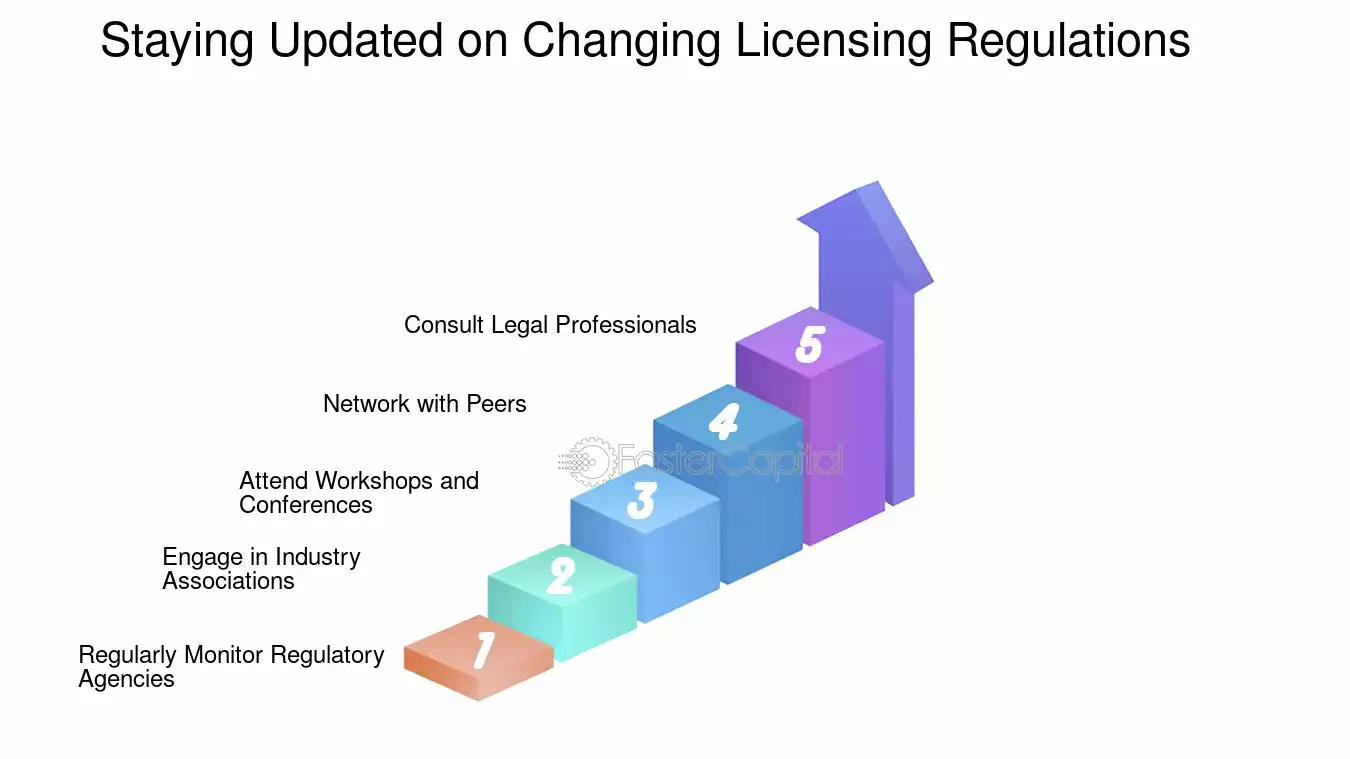 Staying Updated on Changing Licensing Regulations

Consult Legal Professionals

5

Network with Peers

4

FasterCapital

Attend Workshops and Conferences

3

Engage in Industry Associations

2

Regularly Monitor Regulatory Agencies

1